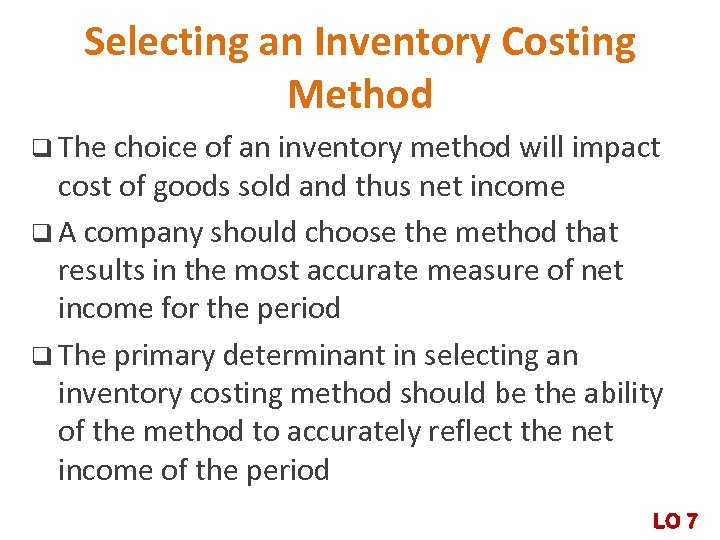 Selecting an Inventory Costing Method

❑ The choice of an inventory method will impact cost of goods sold and thus net income

❑ A company should choose the method that results in the most accurate measure of net income for the period

❑ The primary determinant in selecting an inventory costing method should be the ability of the method to accurately reflect the net income of the period

LO 7